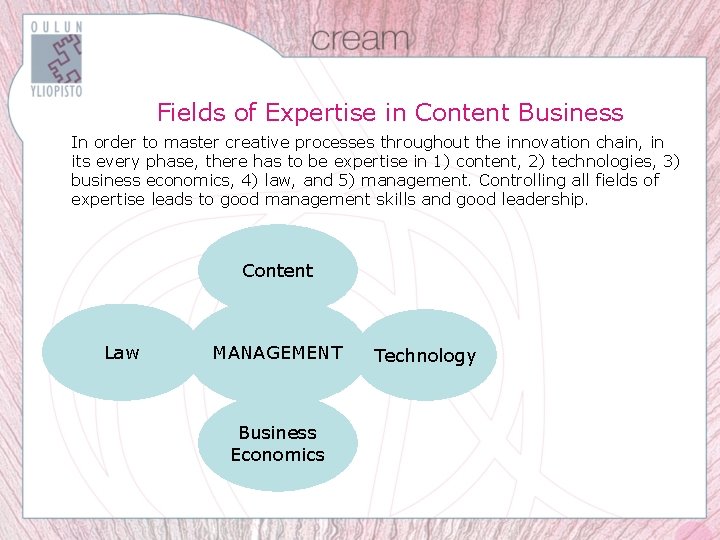 OULUN YLIOPISTO

cream

Fields of Expertise in Content Business

In order to master creative processes throughout the innovation chain, in its every phase, there has to be expertise in 1) content, 2) technologies, 3) business economics, 4) law, and 5) management. Controlling all fields of expertise leads to good management skills and good leadership.

Content

Law

MANAGEMENT

Technology

Business Economics